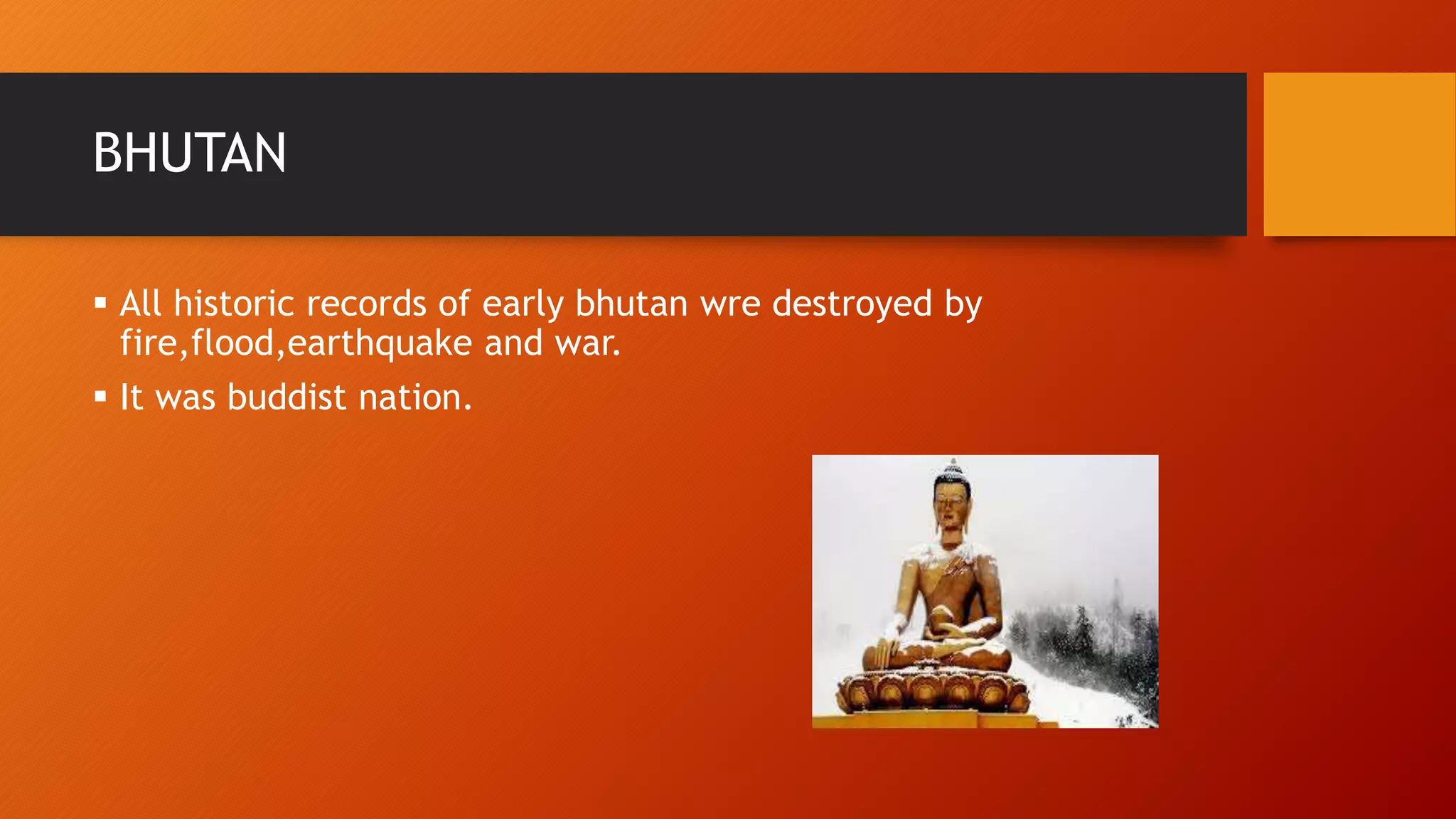 BHUTAN

▪ All historic records of early bhutan wre destroyed by fire,flood,earthquake and war.

▪ It was buddist nation.